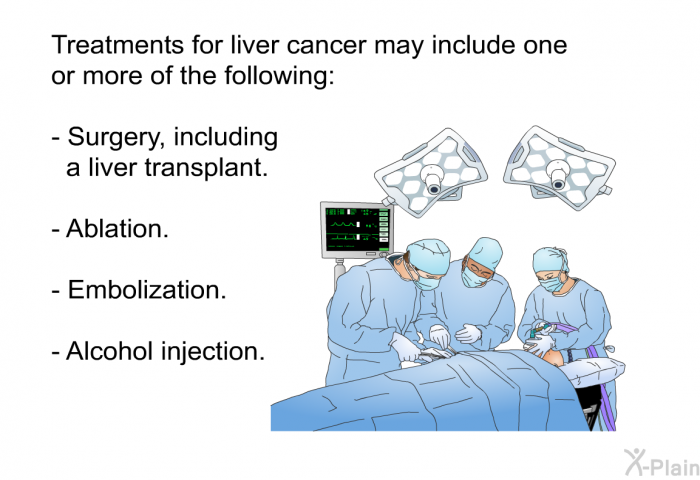 Treatments for liver cancer may include one or more of the following:

- Surgery, including a liver transplant.

- Ablation.

- Embolization.

- Alcohol injection.

X-Plain